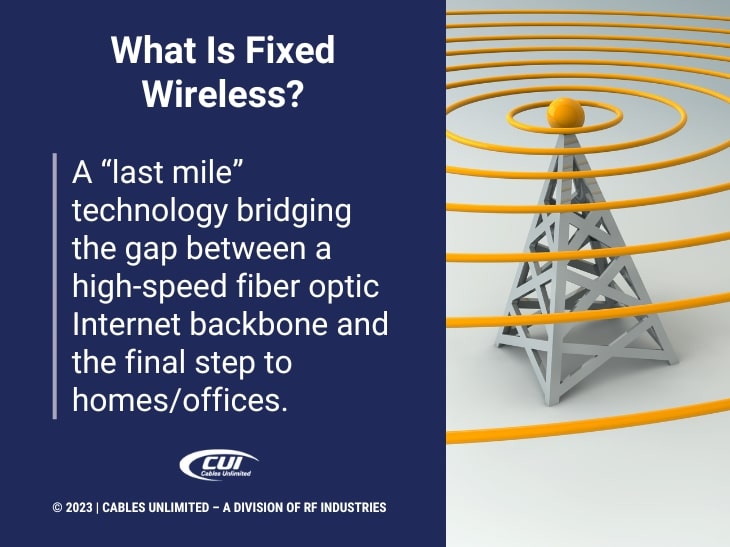 What Is Fixed Wireless?

A “last mile” technology bridging the gap between a high-speed fiber optic Internet backbone and the final step to homes/offices.

CUI
Cables Unlimited

© 2023 | CABLES UNLIMITED – A DIVISION OF RF INDUSTRIES